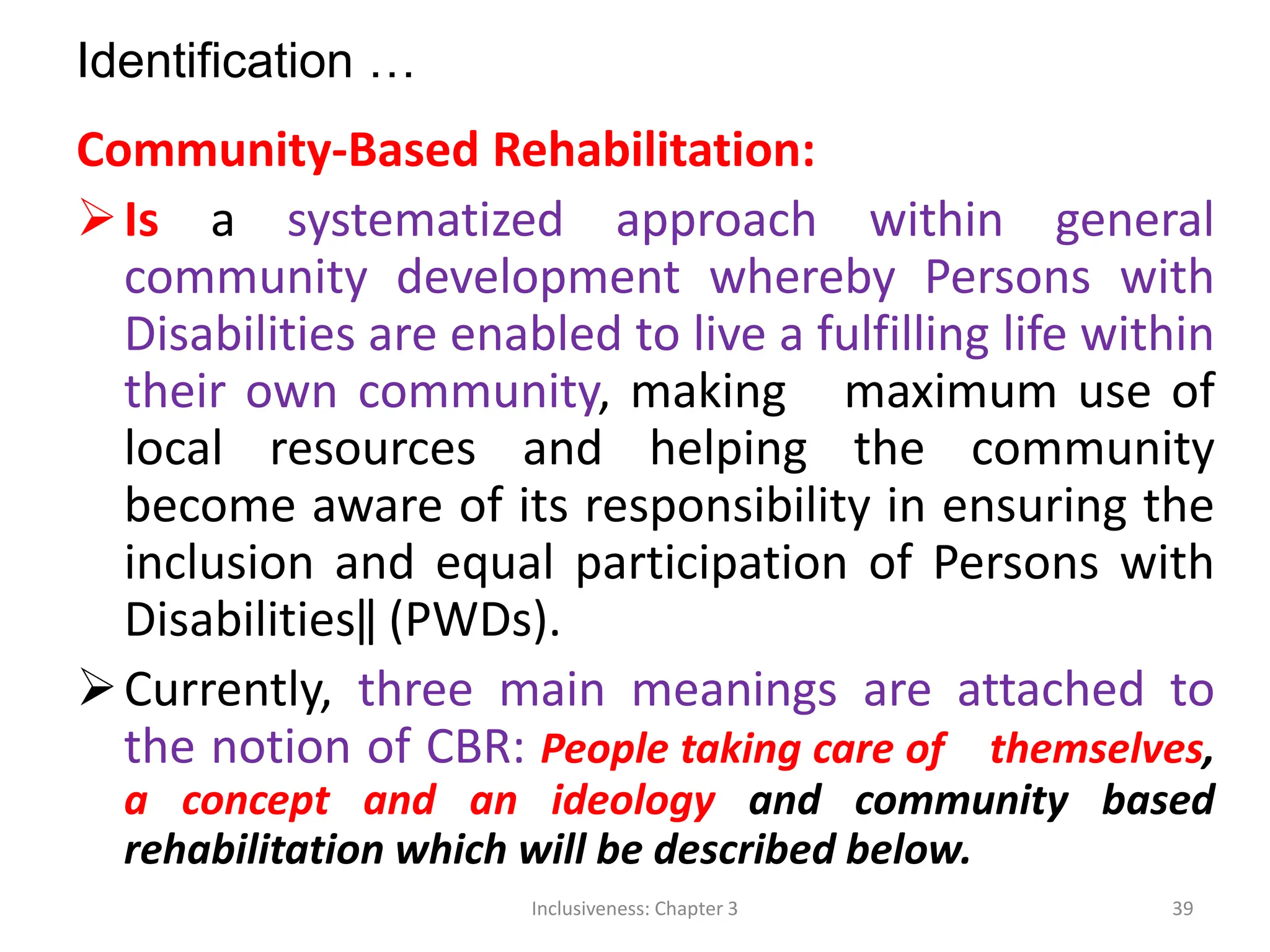 Identification …

Community-Based Rehabilitation:

➢ Is a systematized approach within general community development whereby Persons with Disabilities are enabled to live a fulfilling life within their own community, making maximum use of local resources and helping the community become aware of its responsibility in ensuring the inclusion and equal participation of Persons with Disabilities‖ (PWDs).

➢ Currently, three main meanings are attached to the notion of CBR: People taking care of themselves, a concept and an ideology and community based rehabilitation which will be described below.

Inclusiveness: Chapter 3

39